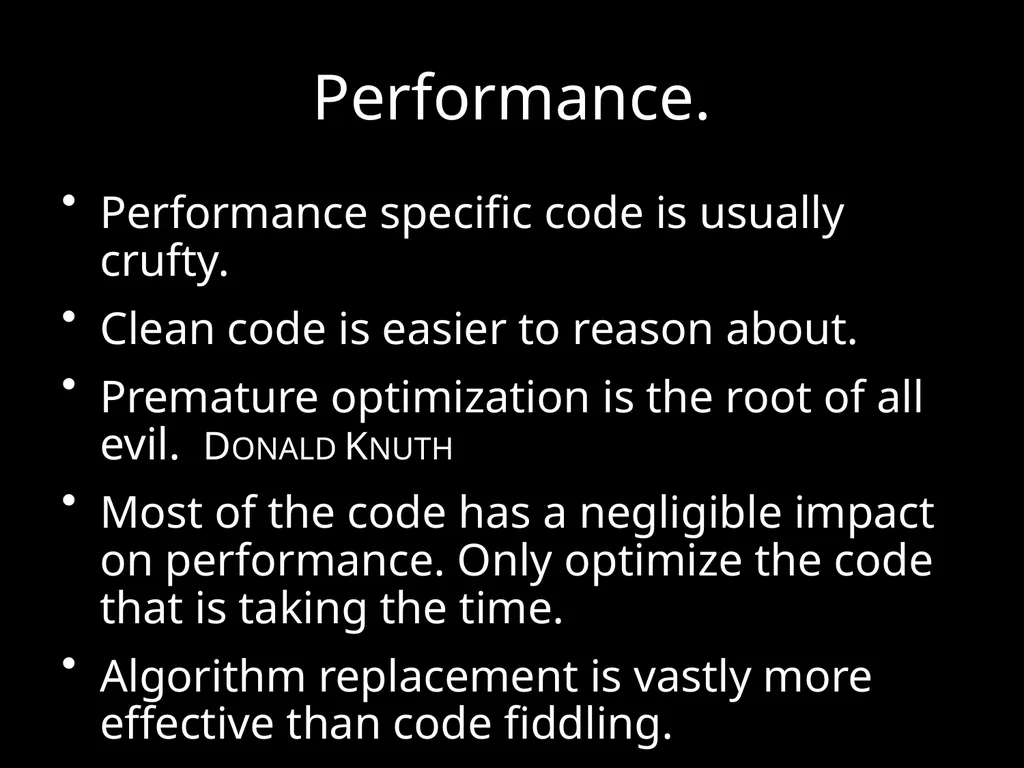 Performance.

• Performance specific code is usually crufty.
• Clean code is easier to reason about.
• Premature optimization is the root of all evil. DONALD KNUTH
• Most of the code has a negligible impact on performance. Only optimize the code that is taking the time.
• Algorithm replacement is vastly more effective than code fiddling.